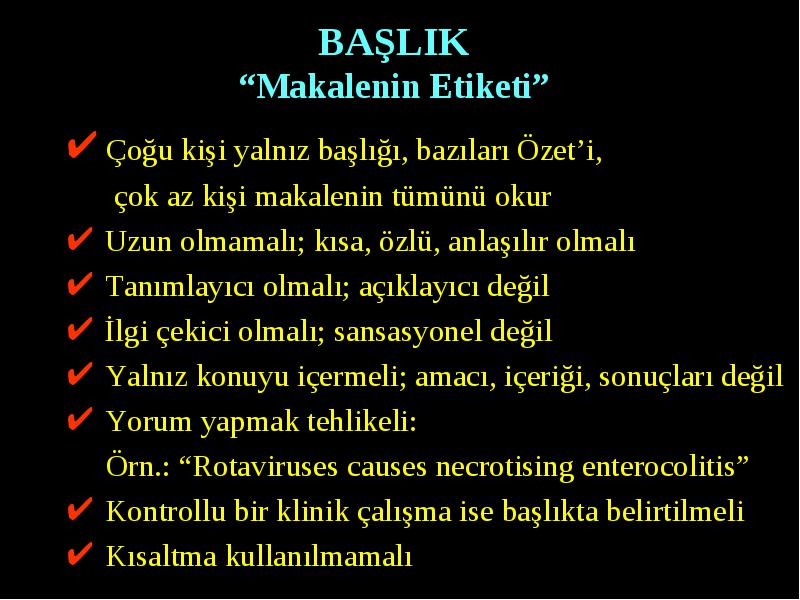 BAŞLIK
“Makalenin Etiketi”

✔ Çoğu kişi yalnız başlığı, bazıları Özet’i, çok az kişi makalenin tümünü okur
✔ Uzun olmamalı; kısa, özlü, anlaşılır olmalı
✔ Tanımlayıcı olmalı; açıklayıcı değil
✔ İlgi çekici olmalı; sansasyonel değil
✔ Yalnız konuyu içermeli; amacı, içeriği, sonuçları değil
✔ Yorum yapmak tehlikeli:
Örn.: “Rotaviruses causes necrotising enterocolitis”
✔ Kontrollu bir klinik çalışma ise başlıkta belirtilmeli
✔ Kısaltma kullanılmamalı